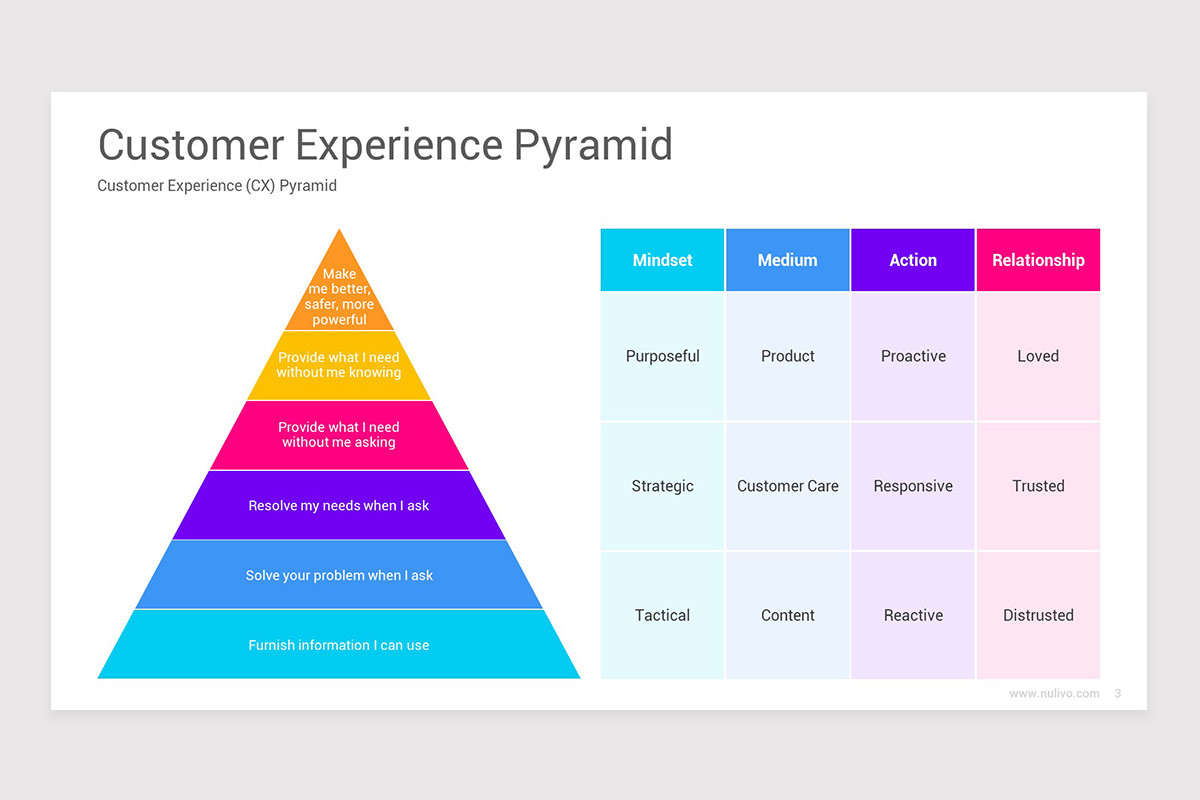 Customer Experience Pyramid

Customer Experience (CX) Pyramid

Make me better, safer, more powerful

Provide what I need without me knowing

Provide what I need without me asking

Resolve my needs when I ask

Solve your problem when I ask

Furnish information I can use

| Mindset | Medium | Action | Relationship |
|---|---|---|---|
| Purposeful | Product | Proactive | Loved |
| Strategic | Customer Care | Responsive | Trusted |
| Tactical | Content | Reactive | Distrusted |

www.nulivo.com 3